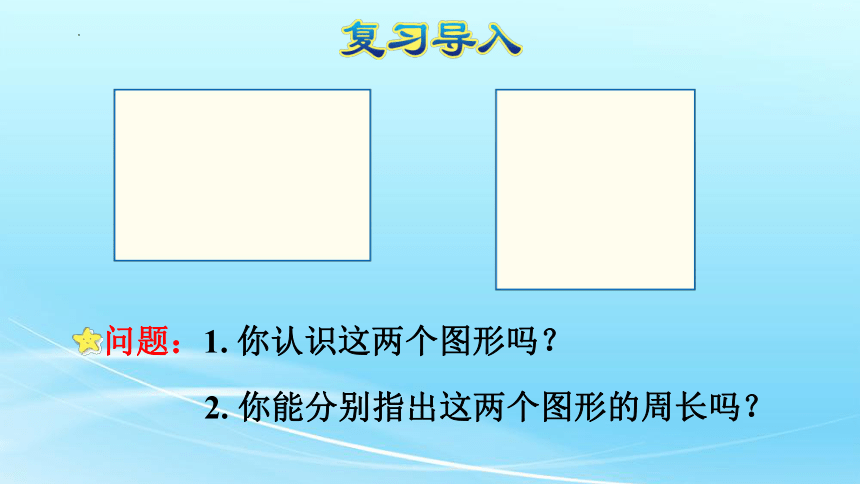 复习导入

问题：1. 你认识这两个图形吗？

2. 你能分别指出这两个图形的周长吗？